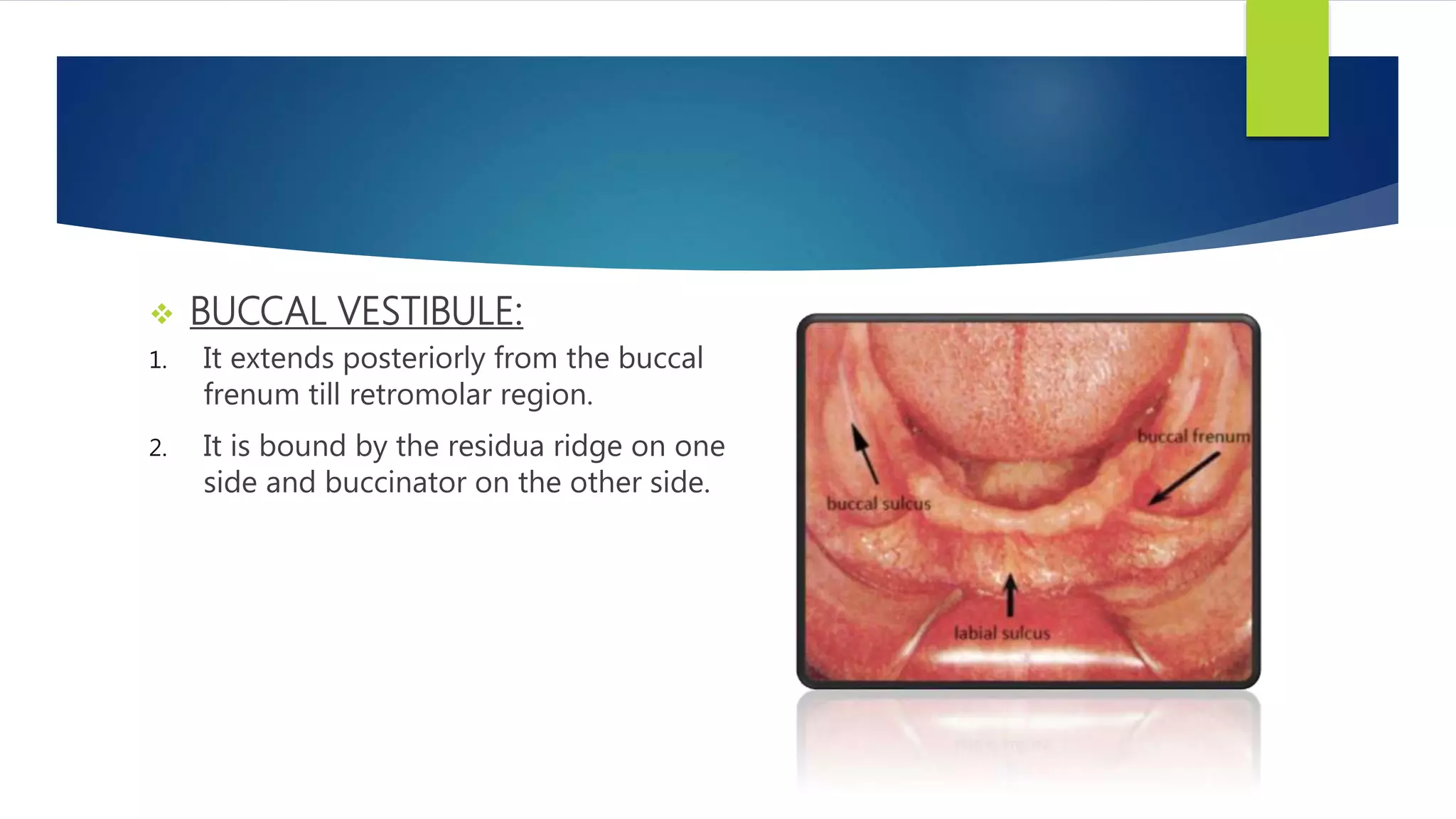 BUCCAL VESTIBULE:

1. It extends posteriorly from the buccal frenum till retromolar region.

2. It is bound by the residua ridge on one side and buccinator on the other side.

buccal frenum

buccal sulcus

labial sulcus